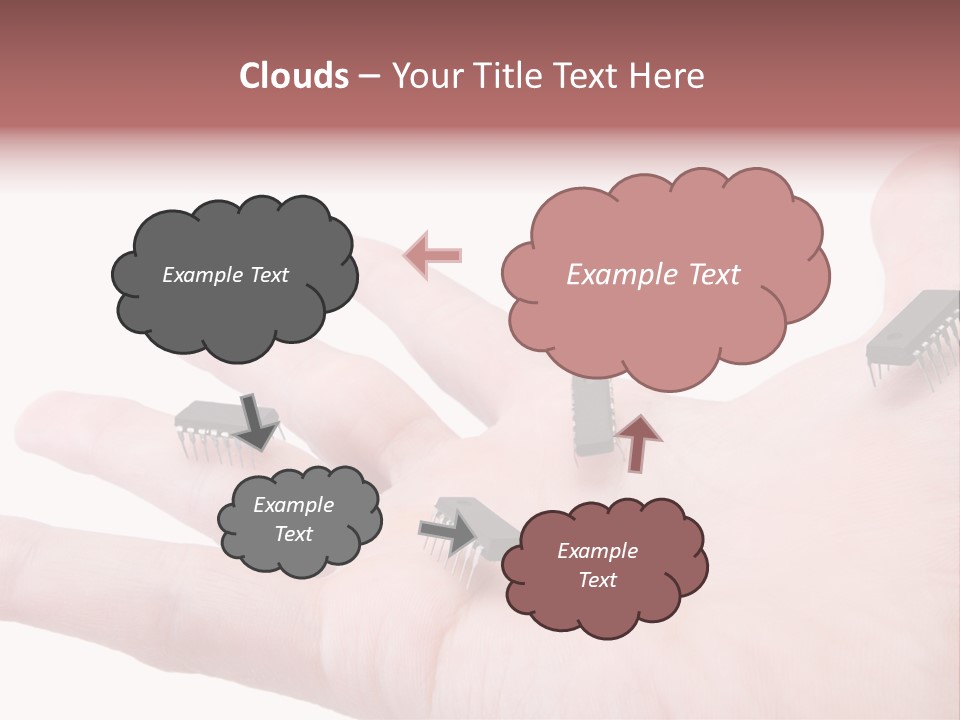 Clouds – Your Title Text Here

Example Text

Example Text

Example Text

Example Text